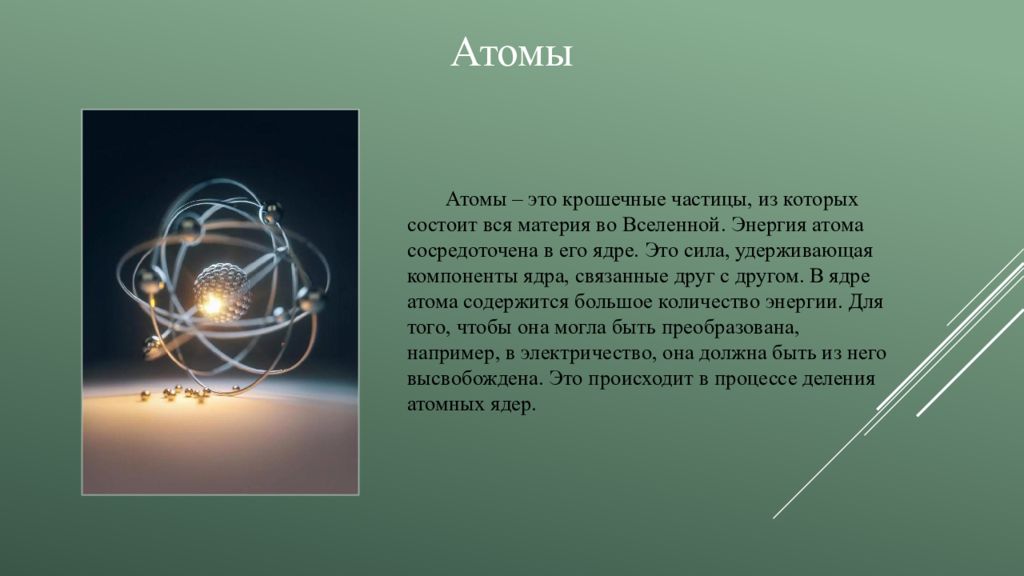 Атомы

Атомы – это крошечные частицы, из которых состоит вся материя во Вселенной. Энергия атома сосредоточена в его ядре. Это сила, удерживающая компоненты ядра, связанные друг с другом. В ядре атома содержится большое количество энергии. Для того, чтобы она могла быть преобразована, например, в электричество, она должна быть из него высвобождена. Это происходит в процессе деления атомных ядер.